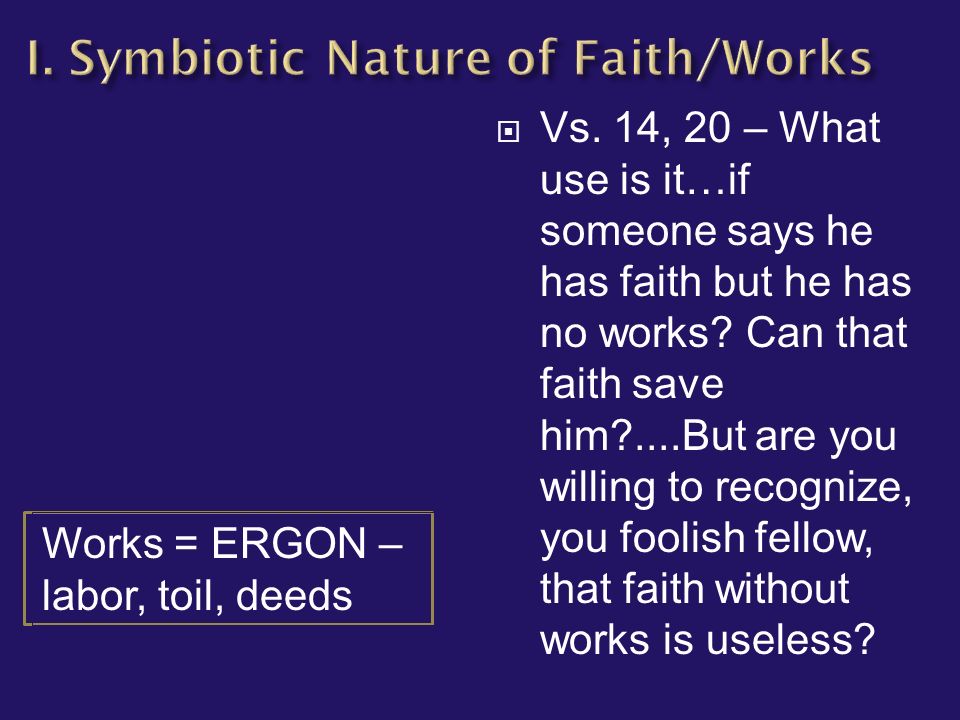 I. Symbiotic Nature of Faith/Works

Vs. 14, 20 – What use is it…if someone says he has faith but he has no works? Can that faith save him?....But are you willing to recognize, you foolish fellow, that faith without works is useless?

Works = ERGON – labor, toil, deeds